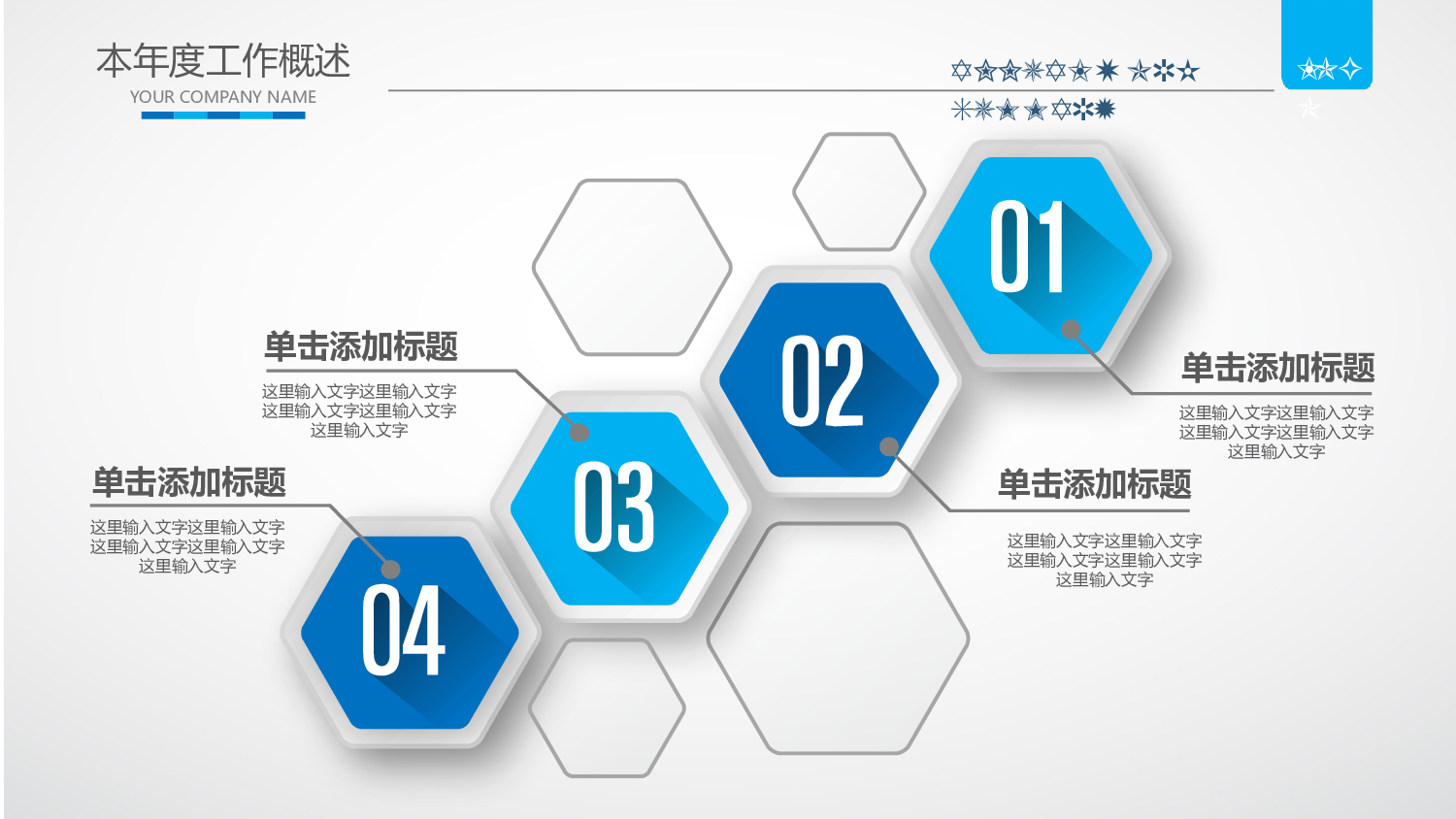 本年度工作概述
YOUR COMPANY NAME

01

单击添加标题

这里输入文字这里输入文字
这里输入文字这里输入文字
这里输入文字

02

单击添加标题

这里输入文字这里输入文字
这里输入文字这里输入文字
这里输入文字

03

单击添加标题

这里输入文字这里输入文字
这里输入文字这里输入文字
这里输入文字

04

单击添加标题

这里输入文字这里输入文字
这里输入文字这里输入文字
这里输入文字